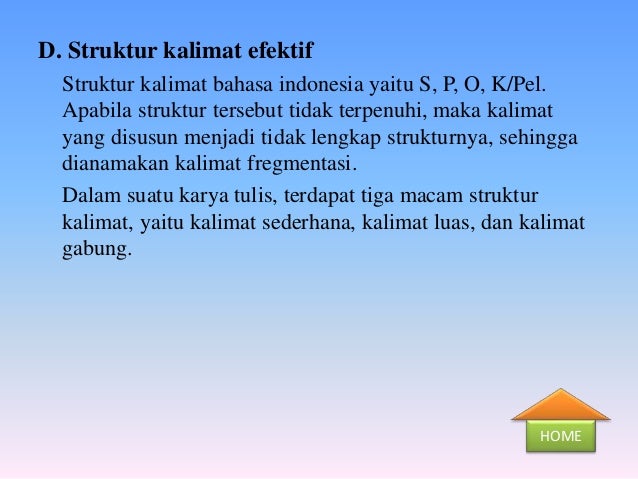 D. Struktur kalimat efektif

Struktur kalimat bahasa indonesia yaitu S, P, O, K/Pel. Apabila struktur tersebut tidak terpenuhi, maka kalimat yang disusun menjadi tidak lengkap strukturnya, sehingga dianamakan kalimat fregmentasi.

Dalam suatu karya tulis, terdapat tiga macam struktur kalimat, yaitu kalimat sederhana, kalimat luas, dan kalimat gabung.

HOME